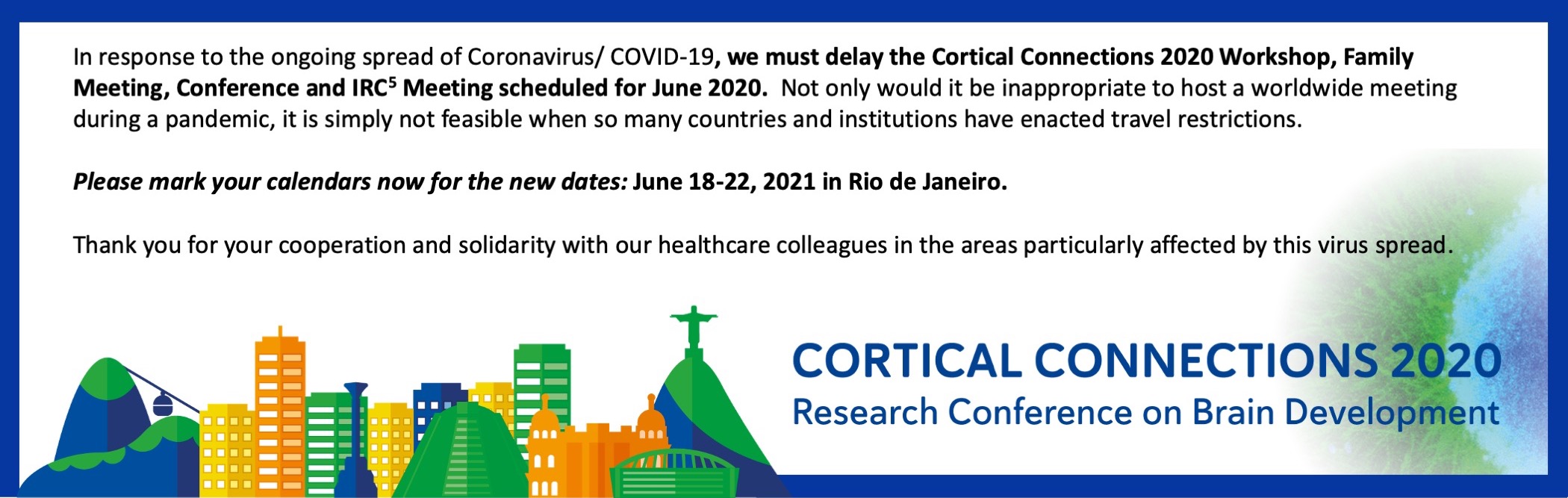 In response to the ongoing spread of Coronavirus/ COVID-19, we must delay the Cortical Connections 2020 Workshop, Family Meeting, Conference and IRC$^5$ Meeting scheduled for June 2020. Not only would it be inappropriate to host a worldwide meeting during a pandemic, it is simply not feasible when so many countries and institutions have enacted travel restrictions.

Please mark your calendars now for the new dates: June 18-22, 2021 in Rio de Janeiro.

Thank you for your cooperation and solidarity with our healthcare colleagues in the areas particularly affected by this virus spread.

CORTICAL CONNECTIONS 2020
Research Conference on Brain Development